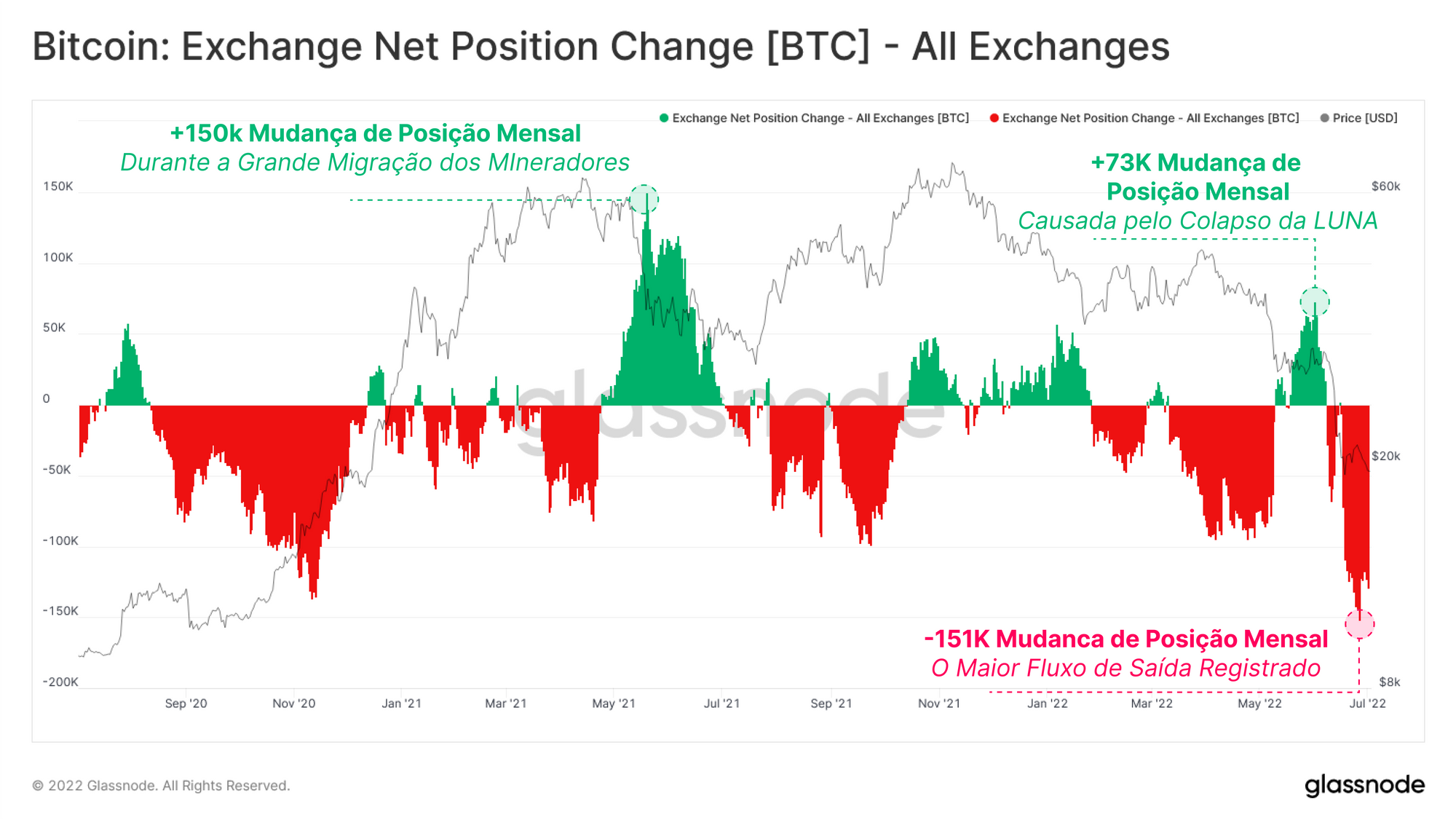 Bitcoin: Exchange Net Position Change [BTC] - All Exchanges

Exchange Net Position Change - All Exchanges [BTC]   Exchange Net Position Change - All Exchanges [BTC]   Price [USD]

+150k Mudança de Posição Mensal
Durante a Grande Migração dos MIneradores

+73K Mudança de Posição Mensal
Causada pelo Colapso da LUNA

-151K Mudanca de Posição Mensal
O Maior Fluxo de Saída Registrado

150K
100K
50K
0
-50K
-100K
-150K
-200K

$60k
$20k
$8k

Sep '20
Nov '20
Jan '21
Mar '21
May '21
Jul '21
Sep '21
Nov '21
Jan '22
Mar '22
May '22
Jul '22

glassnode

© 2022 Glassnode. All Rights Reserved.

glassnode